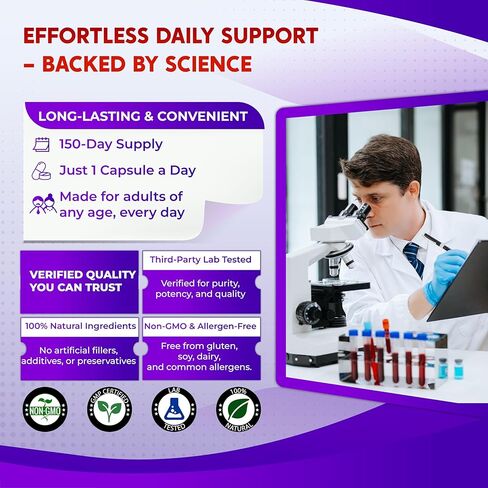 EFFORTLESS DAILY SUPPORT – BACKED BY SCIENCE

LONG-LASTING & CONVENIENT

150-Day Supply

Just 1 Capsule a Day

Made for adults of any age, every day

VERIFIED QUALITY YOU CAN TRUST

Third-Party Lab Tested

Verified for purity, potency, and quality

100% Natural Ingredients

No artificial fillers, additives, or preservatives

Non-GMO & Allergen-Free

Free from gluten, soy, dairy, and common allergens.

NON-GMO

GMP CERTIFIED

LAB TESTED

100% NATURAL